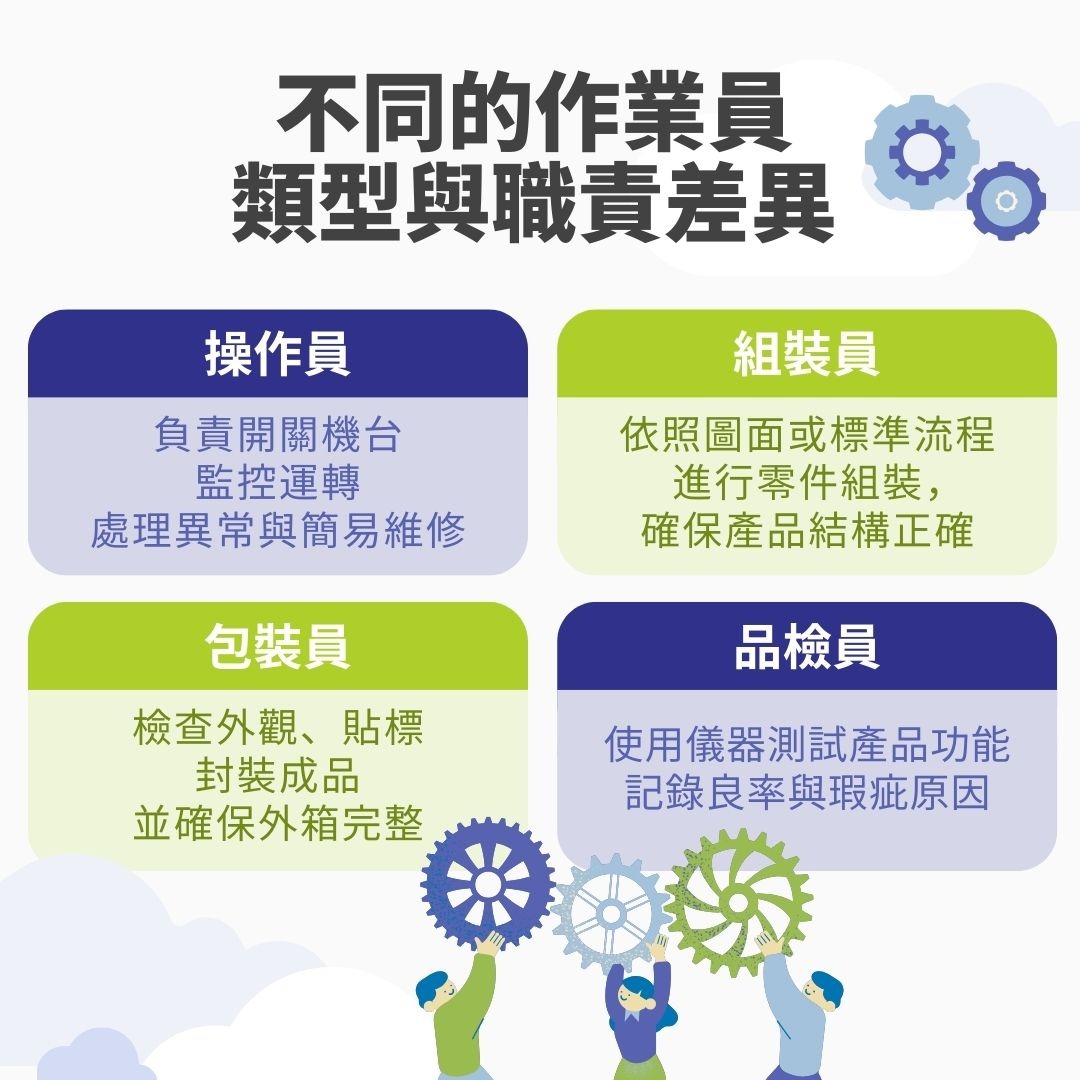 不同的作業員
類型與職責差異

操作員

負責開關機台
監控運轉
處理異常與簡易維修

組裝員

依照圖面或標準流程
進行零件組裝，
確保產品結構正確

包裝員

檢查外觀、貼標
封裝成品
並確保外箱完整

品檢員

使用儀器測試產品功能
記錄良率與瑕疵原因